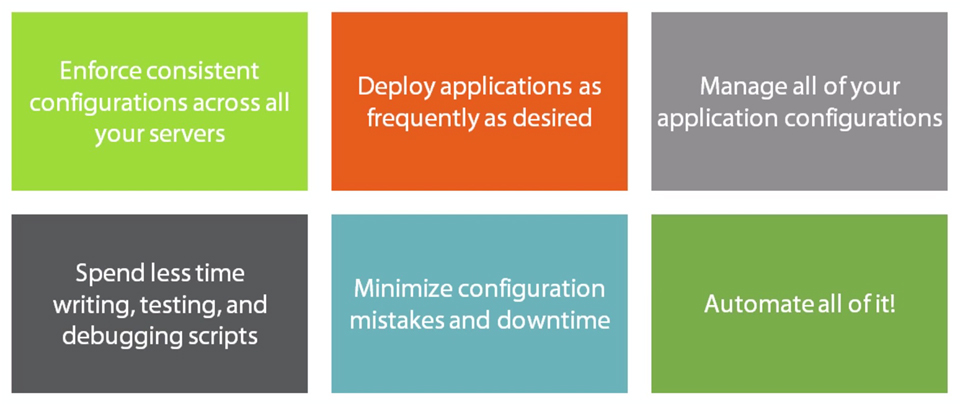 Enforce consistent configurations across all your servers

Deploy applications as frequently as desired

Manage all of your application configurations

Spend less time writing, testing, and debugging scripts

Minimize configuration mistakes and downtime

Automate all of it!